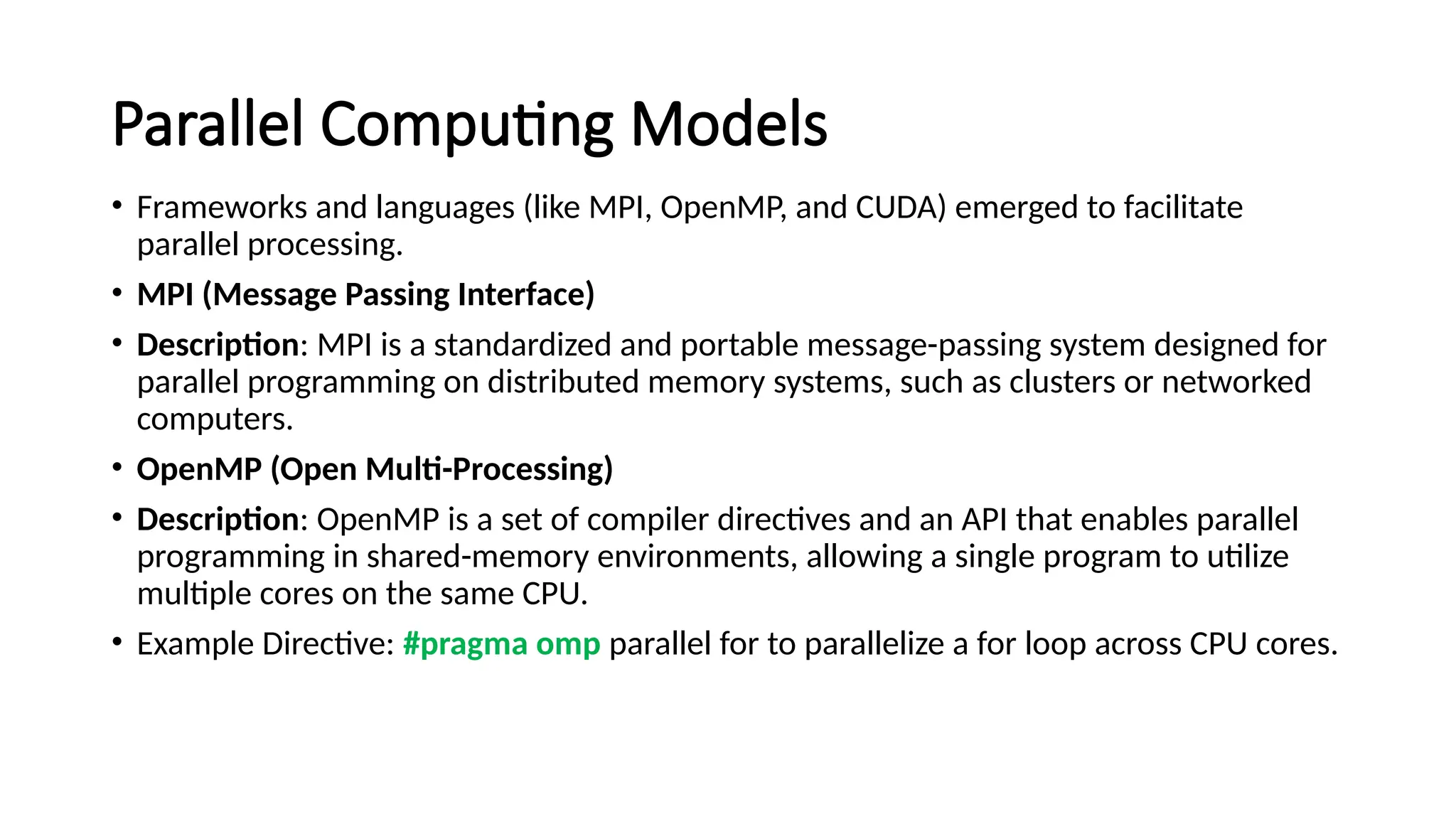 Parallel Computing Models

• Frameworks and languages (like MPI, OpenMP, and CUDA) emerged to facilitate parallel processing.

• MPI (Message Passing Interface)

• Description: MPI is a standardized and portable message-passing system designed for parallel programming on distributed memory systems, such as clusters or networked computers.

• OpenMP (Open Multi-Processing)

• Description: OpenMP is a set of compiler directives and an API that enables parallel programming in shared-memory environments, allowing a single program to utilize multiple cores on the same CPU.

• Example Directive: #pragma omp parallel for to parallelize a for loop across CPU cores.